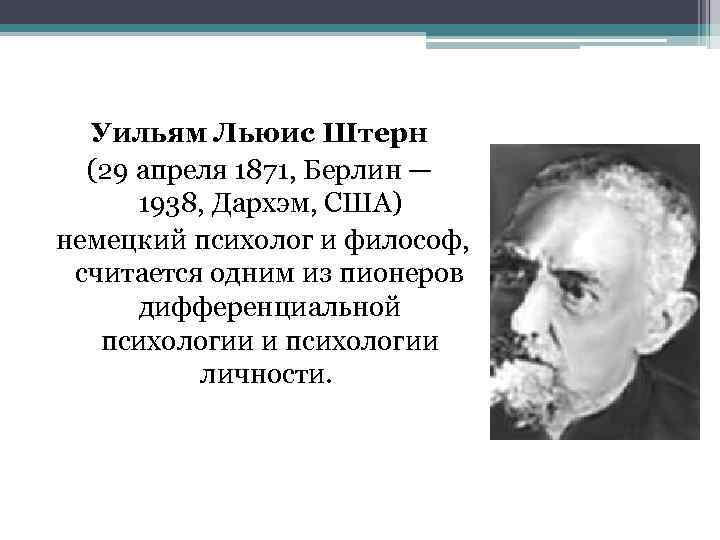 Уильям Льюис Штерн
(29 апреля 1871, Берлин — 1938, Дархэм, США)
немецкий психолог и философ, считается одним из пионеров дифференциальной психологии и психологии личности.